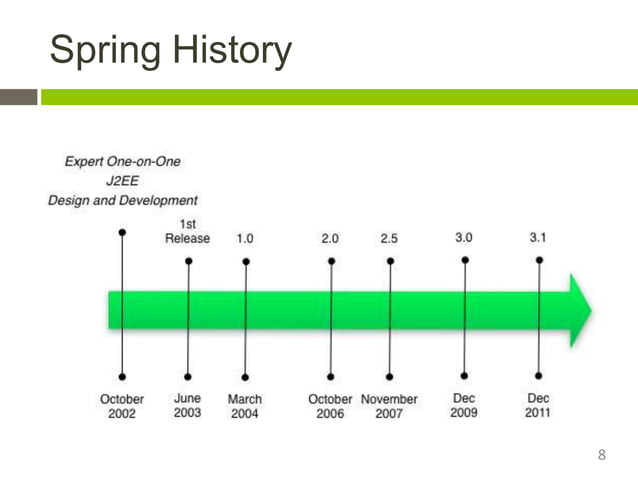 Spring History

Expert One-on-One J2EE Design and Development

1st Release

1.0

2.0

2.5

3.0

3.1

October 2002

June 2003

March 2004

October 2006

November 2007

Dec 2009

Dec 2011

8